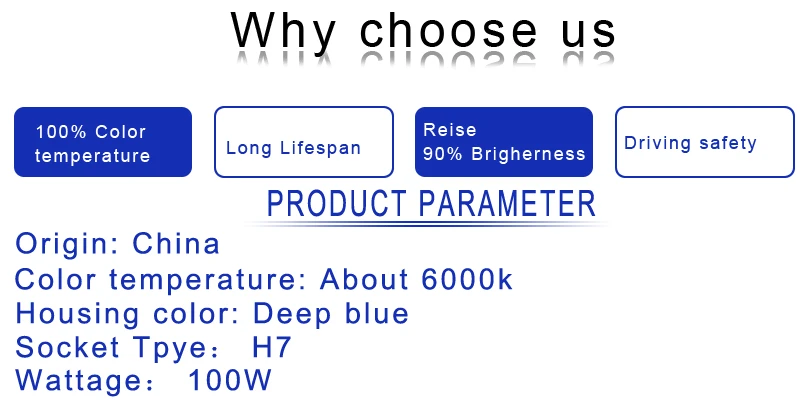 Why choose us

100% Color temperature

Long Lifespan

Reise 90% Brigherness

Driving safety

PRODUCT PARAMETER

Origin: China
Color temperature: About 6000k
Housing color: Deep blue
Socket Tpye： H7
Wattage： 100W